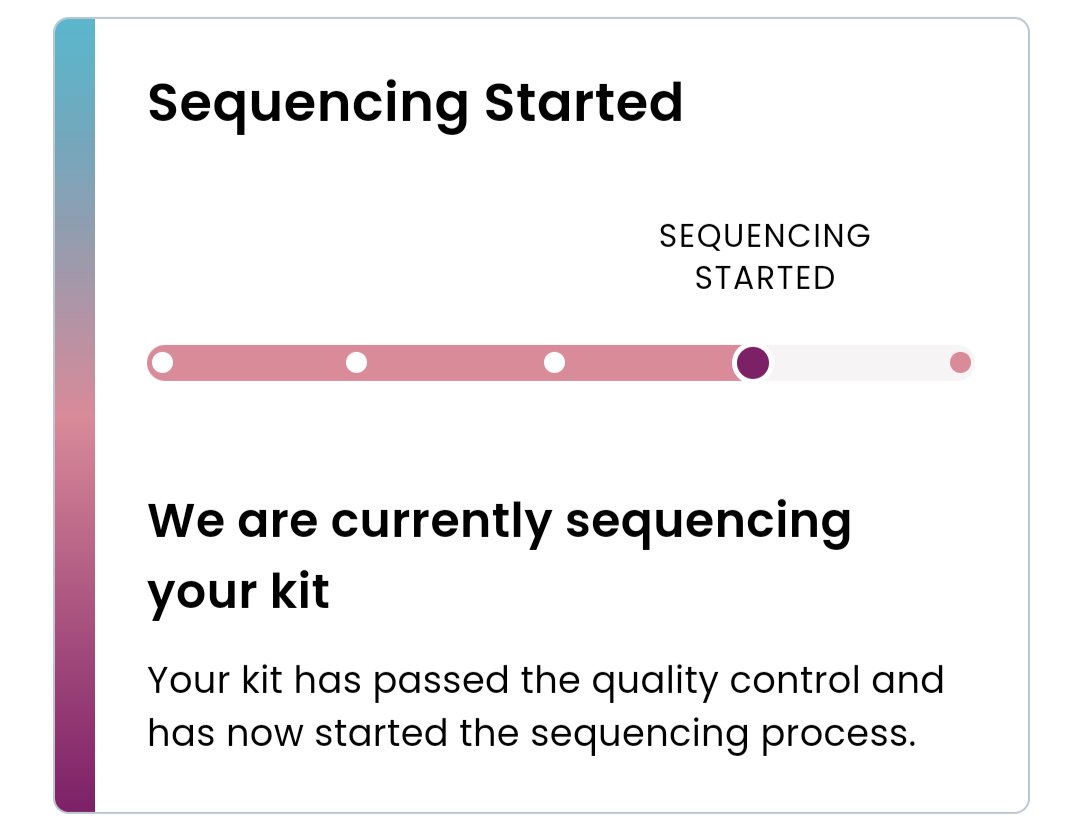 Sequencing Started

SEQUENCING STARTED

We are currently sequencing your kit

Your kit has passed the quality control and has now started the sequencing process.